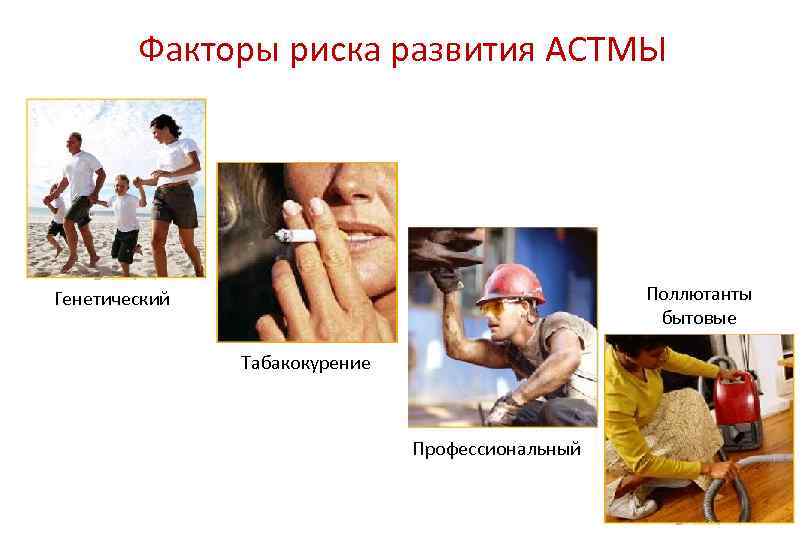 Факторы риска развития АСТМЫ

Генетический

Табакокурение

Профессиональный

Поллютанты бытовые